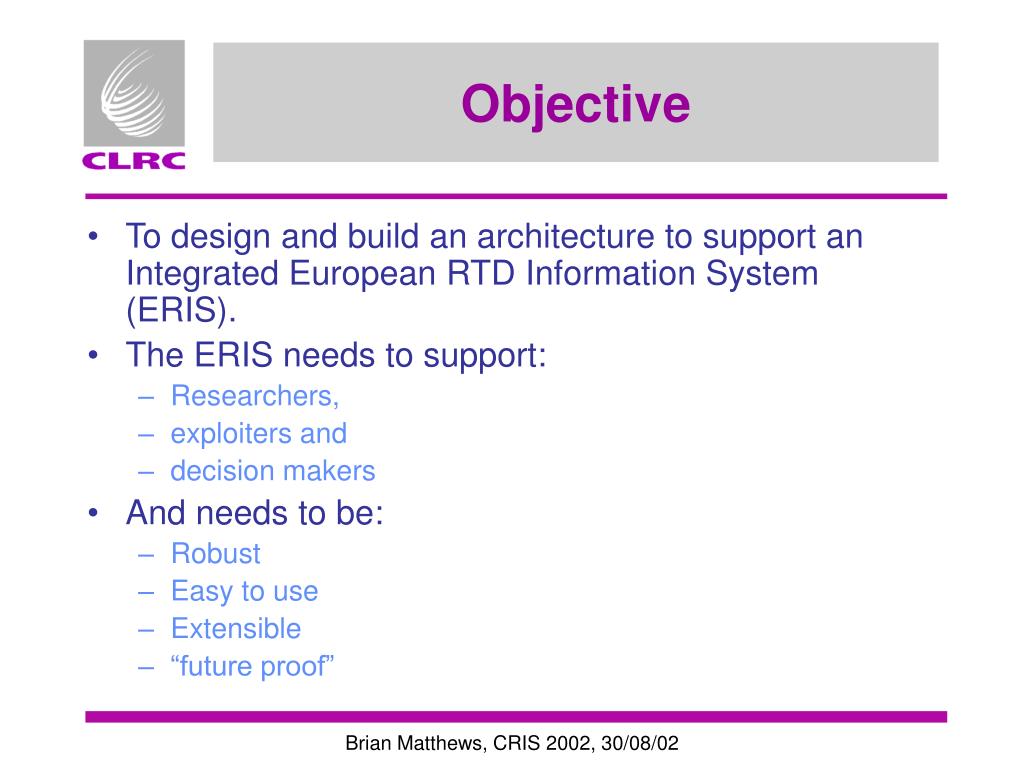 CLRC

Objective

• To design and build an architecture to support an Integrated European RTD Information System (ERIS).
• The ERIS needs to support:
– Researchers,
– exploiters and
– decision makers
• And needs to be:
– Robust
– Easy to use
– Extensible
– “future proof”

Brian Matthews, CRIS 2002, 30/08/02